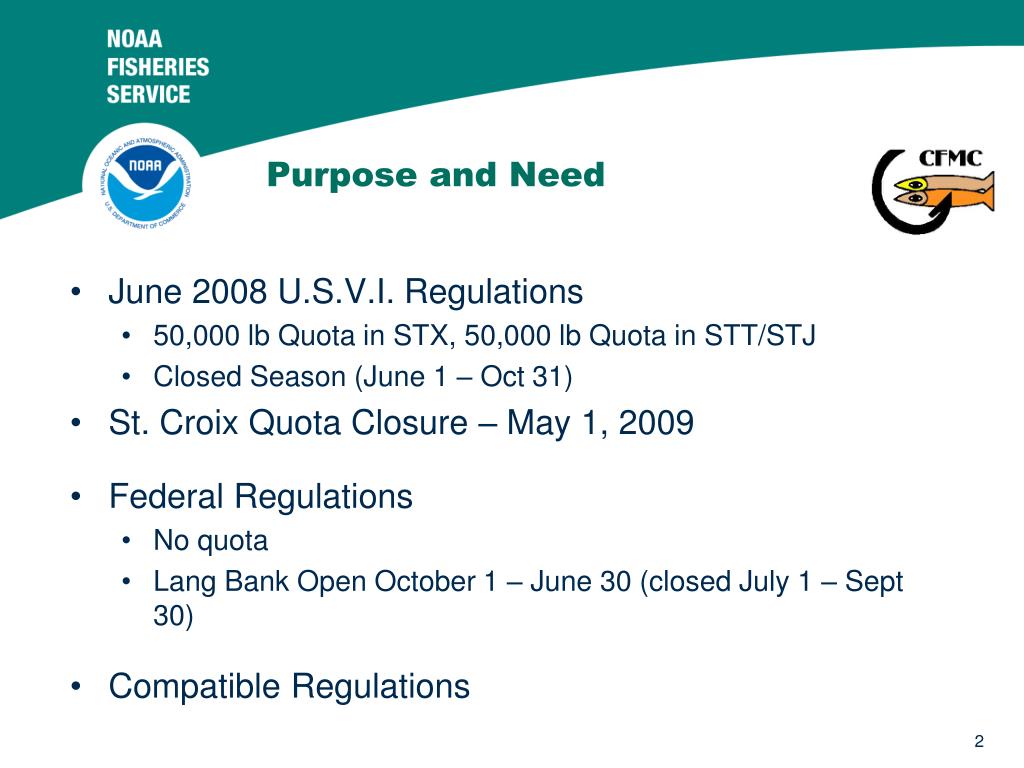 NOAA FISHERIES SERVICE

NATIONAL OCEANIC AND ATMOSPHERIC ADMINISTRATION
NOAA
U.S. DEPARTMENT OF COMMERCE

Purpose and Need

CFMC

• June 2008 U.S.V.I. Regulations
• 50,000 lb Quota in STX, 50,000 lb Quota in STT/STJ
• Closed Season (June 1 – Oct 31)

• St. Croix Quota Closure – May 1, 2009

• Federal Regulations
• No quota
• Lang Bank Open October 1 – June 30 (closed July 1 – Sept 30)

• Compatible Regulations

2